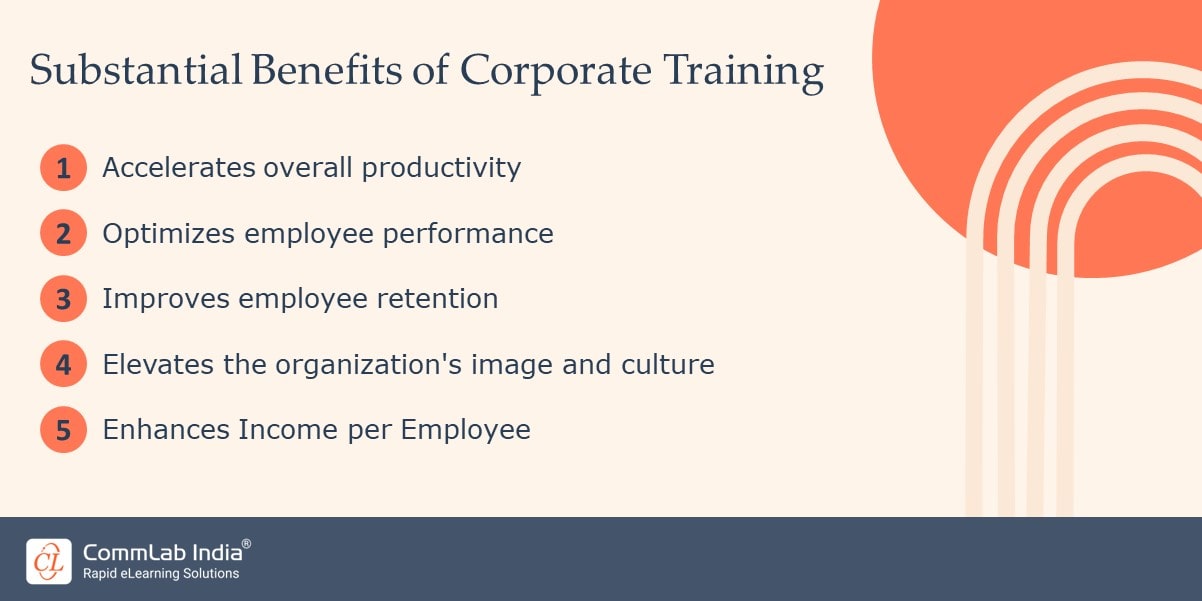 Substantial Benefits of Corporate Training

1 Accelerates overall productivity

2 Optimizes employee performance

3 Improves employee retention

4 Elevates the organization's image and culture

5 Enhances Income per Employee

CL CommLab India®
Rapid eLearning Solutions